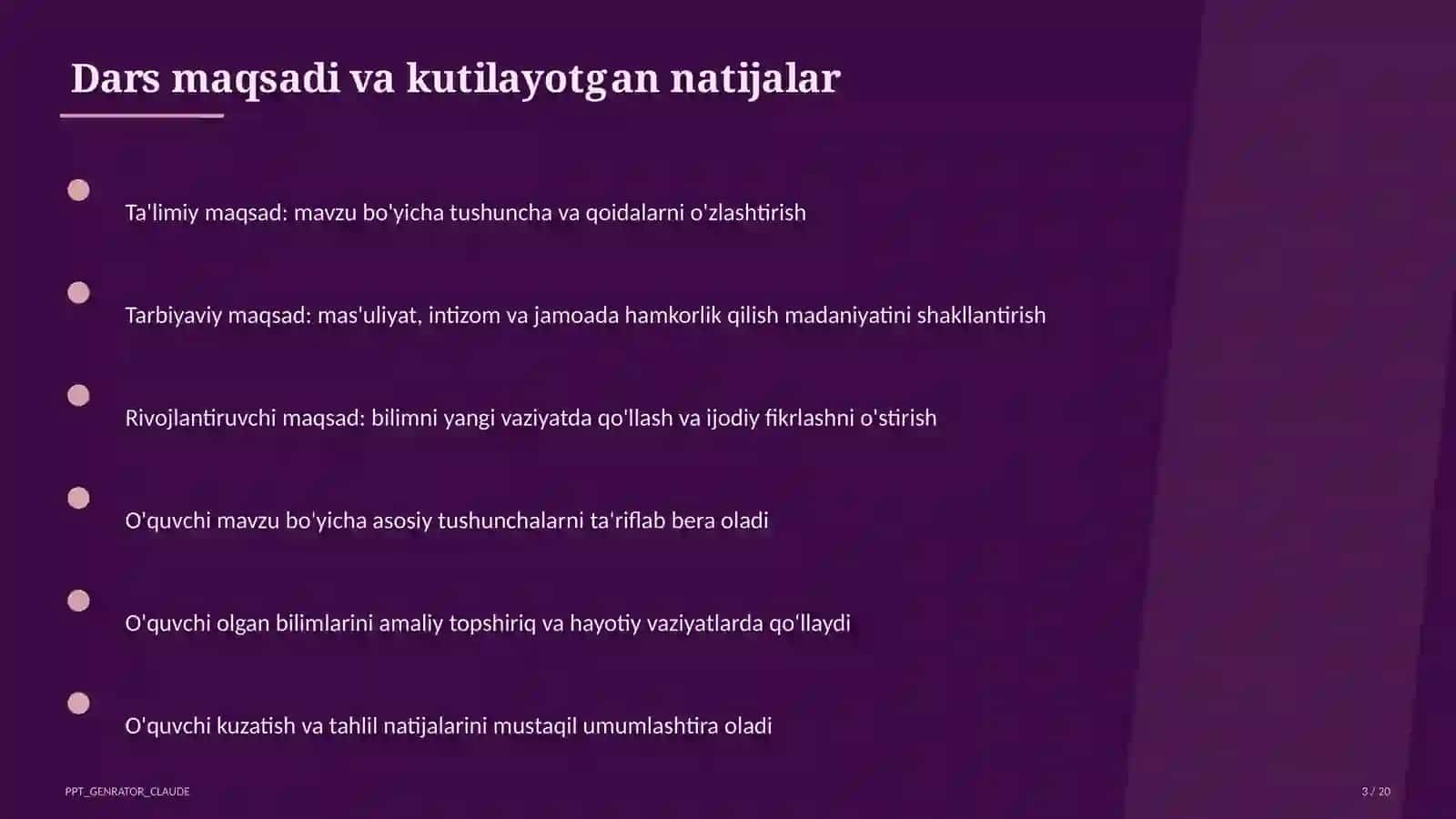 Dars maqsadi va kutilayotgan natijalar

Ta'limiy maqsad: mavzu bo'yicha tushuncha va qoidalarni o'zlashtirish

Tarbiyaviy maqsad: mas'uliyat, intizom va jamoada hamkorlik qilish madaniyatini shakllantirish

Rivojlantiruvchi maqsad: bilimni yangi vaziyatda qo'llash va ijodiy fikrlashni o'stirish

O'quvchi mavzu bo'yicha asosiy tushunchalarni ta'riflab bera oladi

O'quvchi olgan bilimlarini amaliy topshiriq va hayotiy vaziyatlarda qo'llaydi

O'quvchi kuzatish va tahlil natijalarini mustaqil umumlashtira oladi

PPT_GENRATOR_CLAUDE

3 / 20